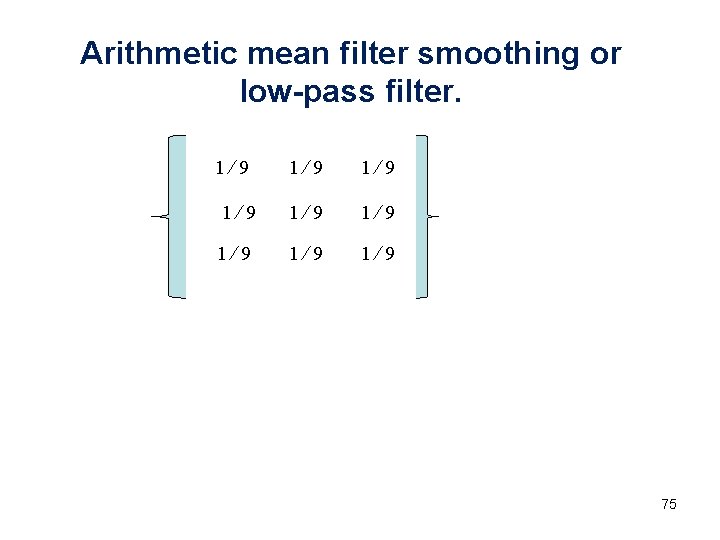 Arithmetic mean filter smoothing or low-pass filter.

$\begin{Bmatrix} 1/9 & 1/9 & 1/9 \\ 1/9 & 1/9 & 1/9 \\ 1/9 & 1/9 & 1/9 \end{Bmatrix}$

75